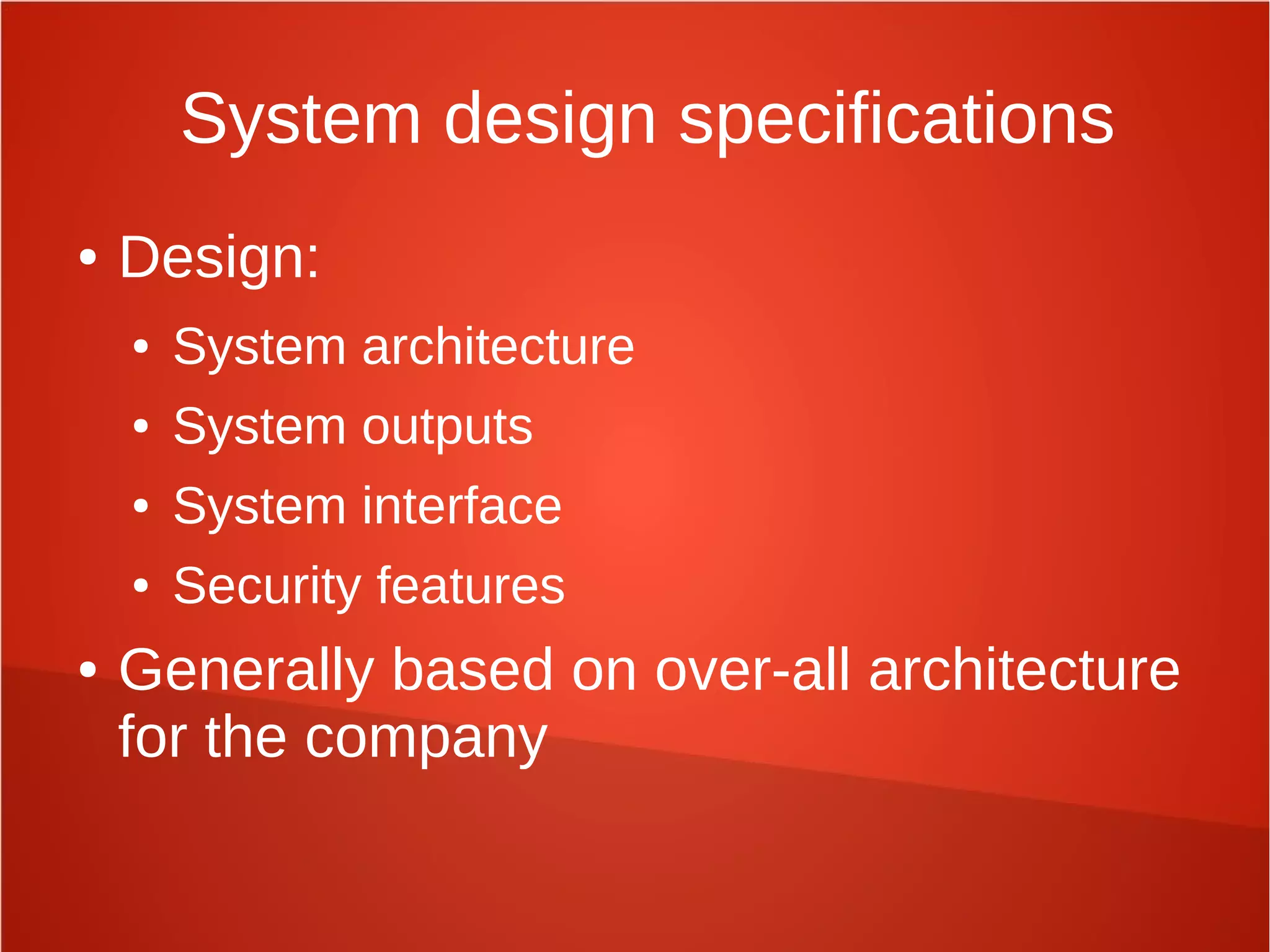 System design specifications

• Design:
  • System architecture
  • System outputs
  • System interface
  • Security features
• Generally based on over-all architecture for the company